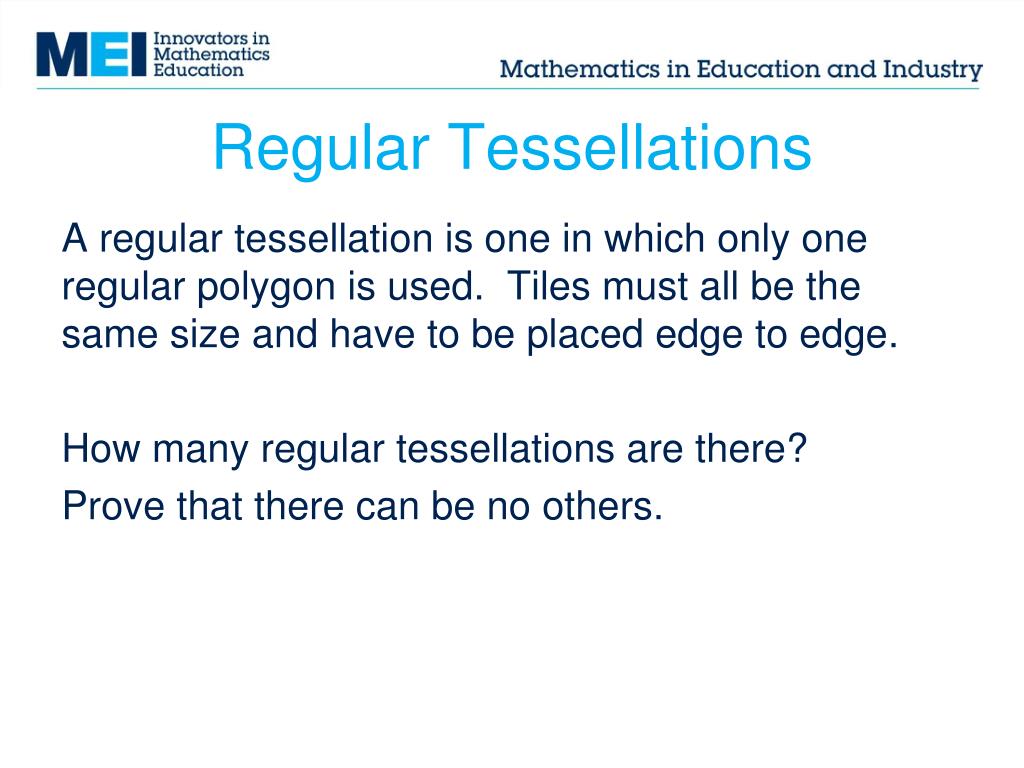 MEI Innovators in Mathematics Education

Mathematics in Education and Industry

Regular Tessellations

A regular tessellation is one in which only one regular polygon is used. Tiles must all be the same size and have to be placed edge to edge.

How many regular tessellations are there?

Prove that there can be no others.